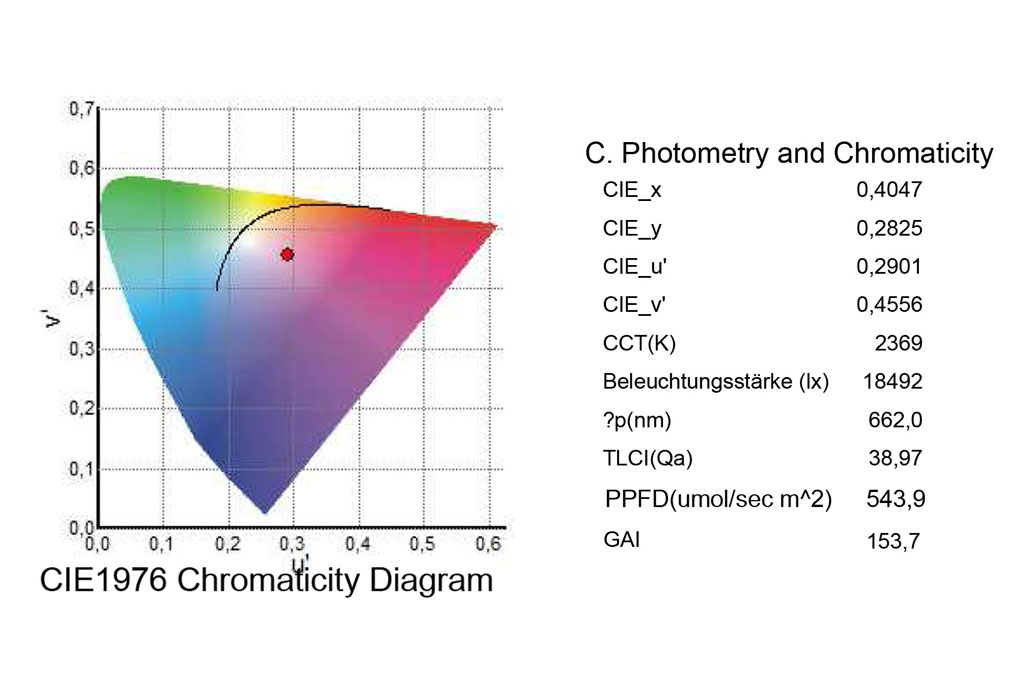 0,7
0,6
0,5
0,4
0,3
0,2
0,1
0,0
v'
0,0 0,1 0,2 0,3 0,4 0,5 0,6
u'
CIE1976 Chromaticity Diagram

C. Photometry and Chromaticity

| | |
|---|---|
| CIE_x | 0,4047 |
| CIE_y | 0,2825 |
| CIE_u' | 0,2901 |
| CIE_v' | 0,4556 |
| CCT(K) | 2369 |
| Beleuchtungsstärke (lx) | 18492 |
| ?p(nm) | 662,0 |
| TLCI(Qa) | 38,97 |
| PPFD(umol/sec m^2) | 543,9 |
| GAI | 153,7 |